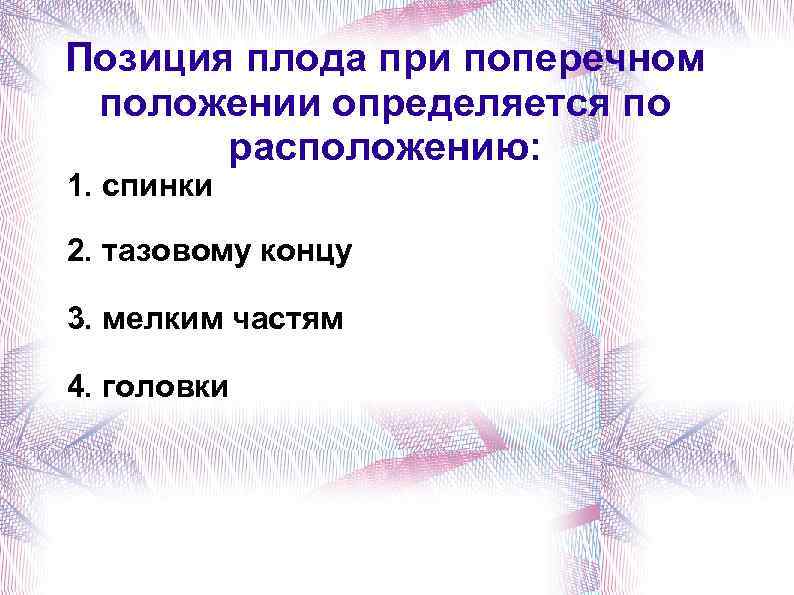 Позиция плода при поперечном положении определяется по расположению:

1. спинки

2. тазовому концу

3. мелким частям

4. головки